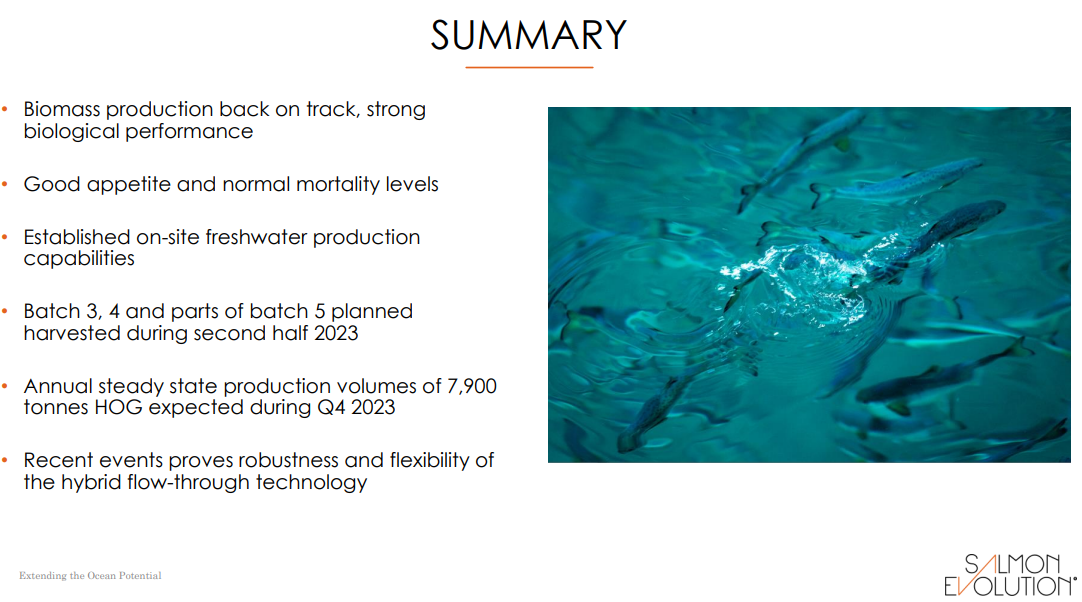 SUMMARY

• Biomass production back on track, strong biological performance

• Good appetite and normal mortality levels

• Established on-site freshwater production capabilities

• Batch 3, 4 and parts of batch 5 planned harvested during second half 2023

• Annual steady state production volumes of 7,900 tonnes HOG expected during Q4 2023

• Recent events proves robustness and flexibility of the hybrid flow-through technology

Extending the Ocean Potential

SALMON EVOLUTION